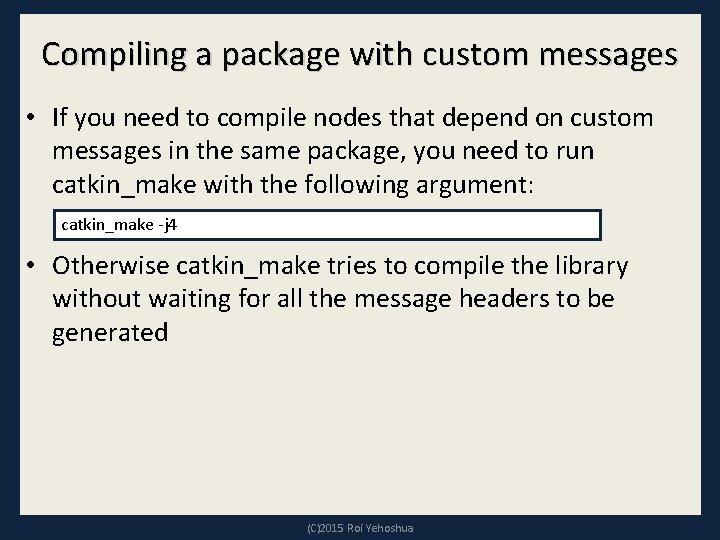 Compiling a package with custom messages

• If you need to compile nodes that depend on custom messages in the same package, you need to run catkin_make with the following argument:

catkin_make -j4

• Otherwise catkin_make tries to compile the library without waiting for all the message headers to be generated

(C)2015 Roi Yehoshua